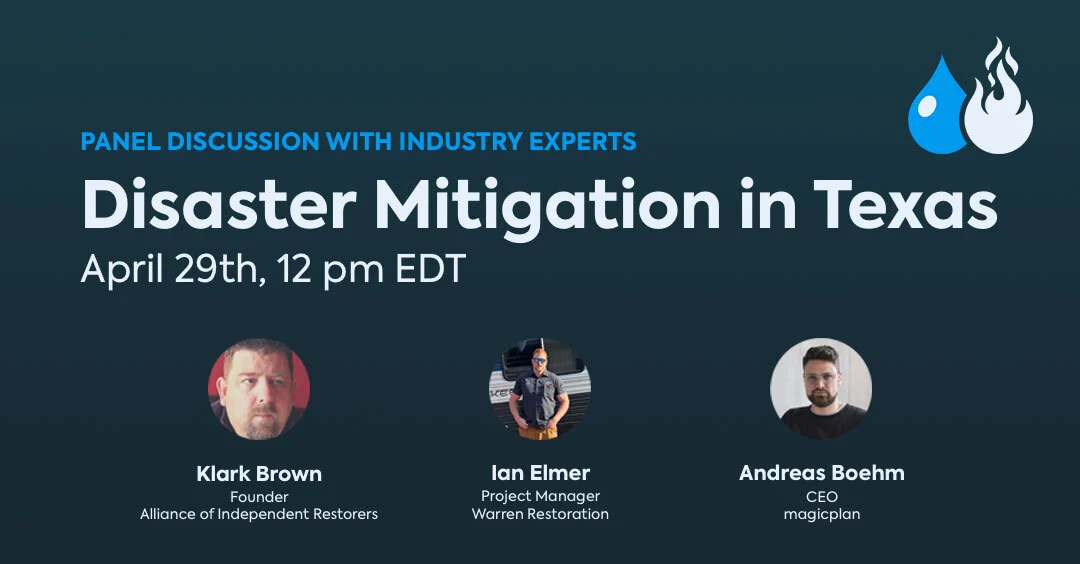 PANEL DISCUSSION WITH INDUSTRY EXPERTS

Disaster Mitigation in Texas

April 29th, 12 pm EDT

Klark Brown
Founder
Alliance of Independent Restorers

Ian Elmer
Project Manager
Warren Restoration

Andreas Boehm
CEO
magicplan